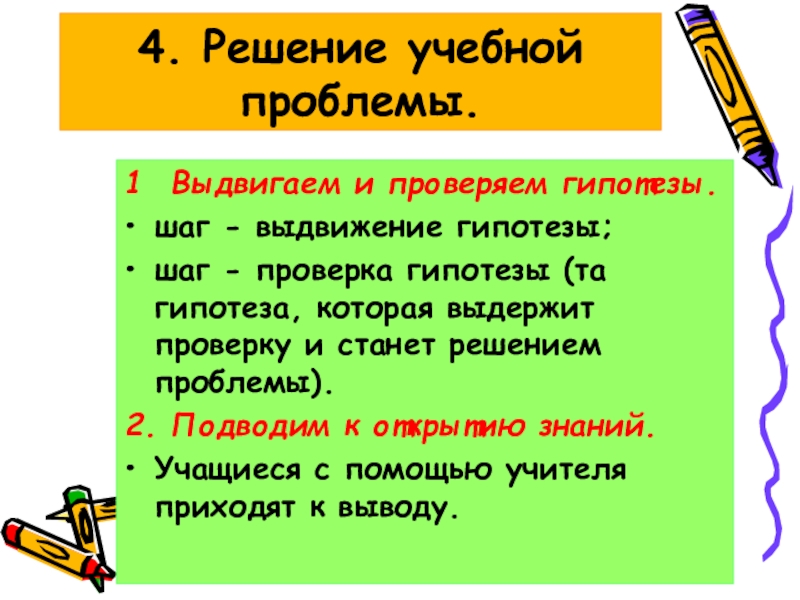 4. Решение учебной проблемы.

1 Выдвигаем и проверяем гипотезы.

• шаг - выдвижение гипотезы;

• шаг - проверка гипотезы (та гипотеза, которая выдержит проверку и станет решением проблемы).

2. Подводим к открытию знаний.

• Учащиеся с помощью учителя приходят к выводу.